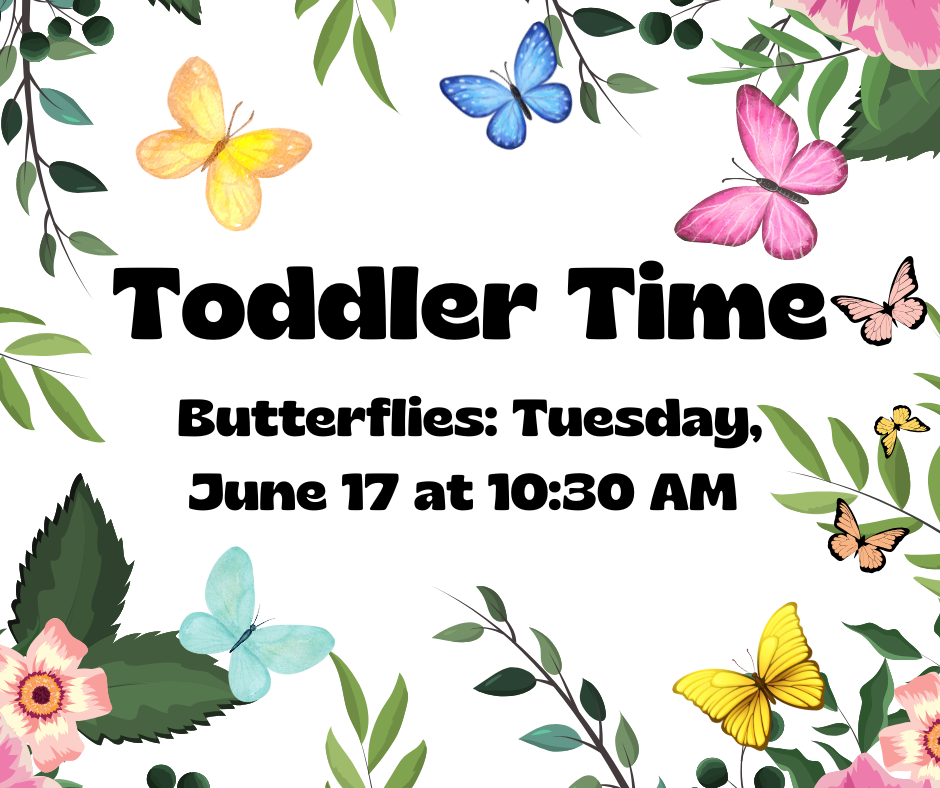 Toddler Time

Butterflies: Tuesday, June 17 at 10:30 AM